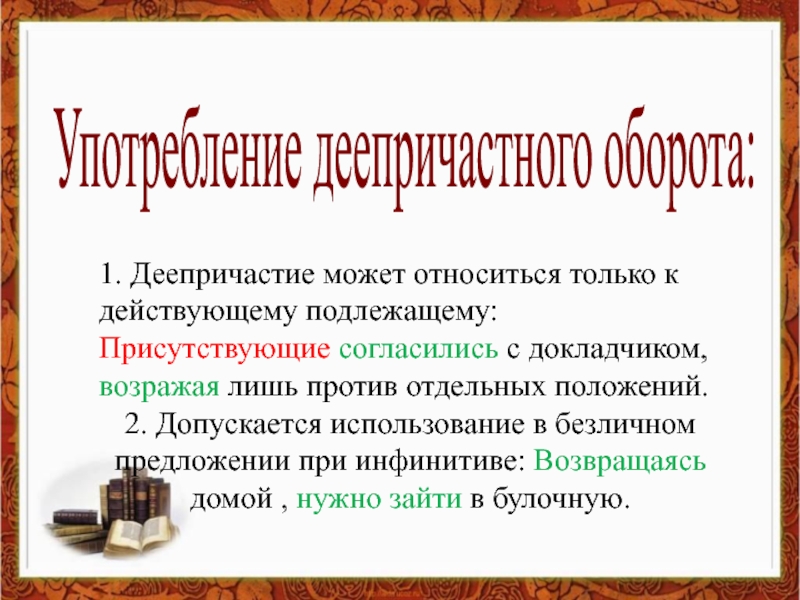 Употребление деепричастного оборота:

1. Деепричастие может относиться только к действующему подлежащему: Присутствующие согласились с докладчиком, возражая лишь против отдельных положений.

2. Допускается использование в безличном предложении при инфинитиве: Возвращаясь домой , нужно зайти в булочную.